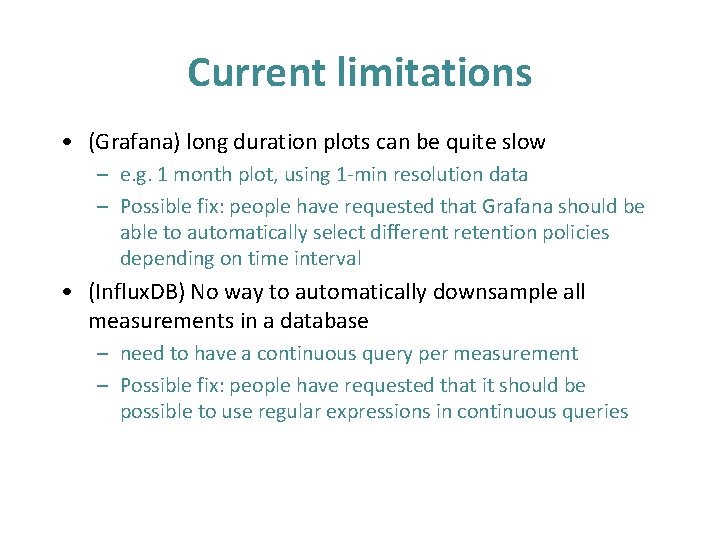 Current limitations

• (Grafana) long duration plots can be quite slow
– e.g. 1 month plot, using 1-min resolution data
– Possible fix: people have requested that Grafana should be able to automatically select different retention policies depending on time interval

• (InfluxDB) No way to automatically downsample all measurements in a database
– need to have a continuous query per measurement
– Possible fix: people have requested that it should be possible to use regular expressions in continuous queries